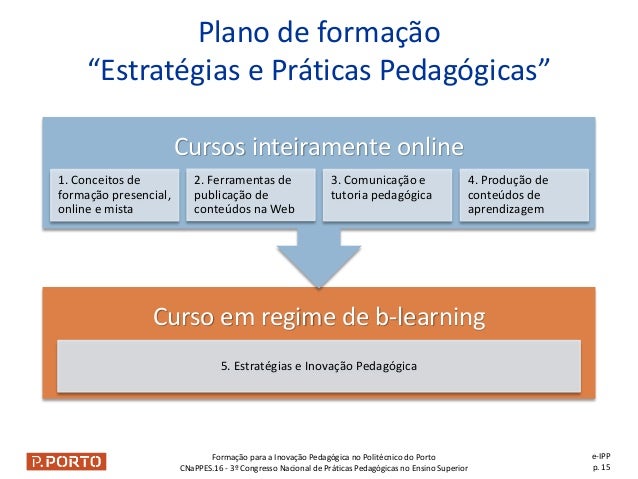 Plano de formação
“Estratégias e Práticas Pedagógicas”

Cursos inteiramente online

1. Conceitos de formação presencial, online e mista

2. Ferramentas de publicação de conteúdos na Web

3. Comunicação e tutoria pedagógica

4. Produção de conteúdos de aprendizagem

Curso em regime de b-learning

5. Estratégias e Inovação Pedagógica

P.PORTO

Formação para a Inovação Pedagógica no Politécnico do Porto
CNaPPES.16 - 3º Congresso Nacional de Práticas Pedagógicas no Ensino Superior

e-IPP
p. 15